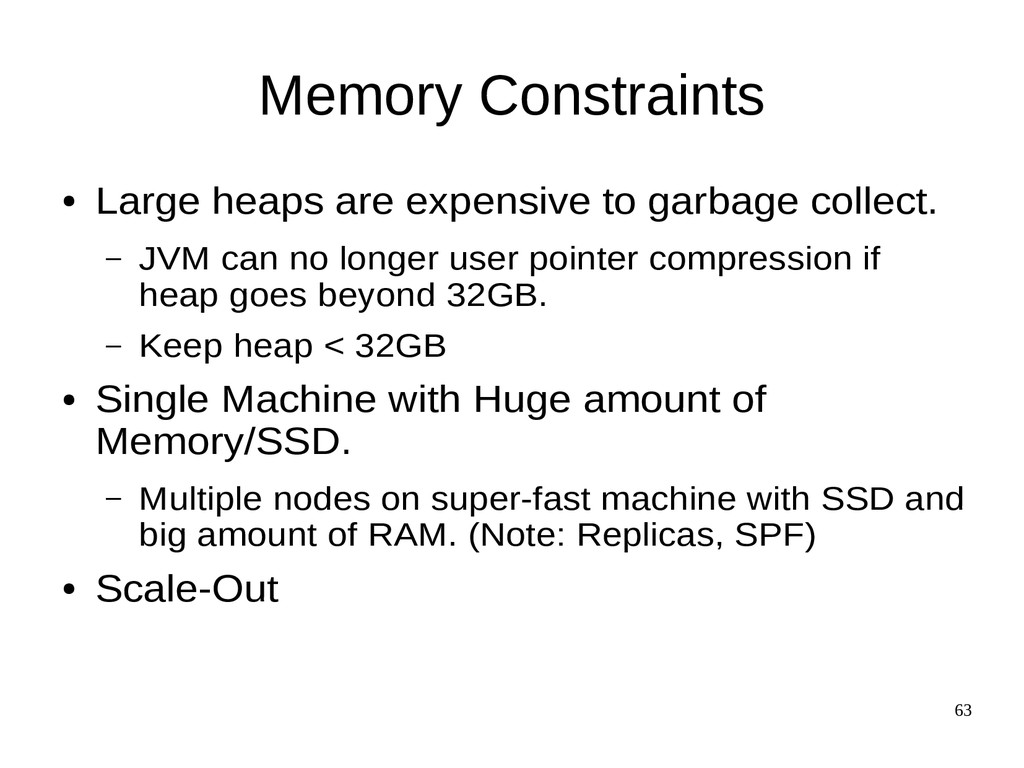 Memory Constraints

● Large heaps are expensive to garbage collect.

– JVM can no longer user pointer compression if heap goes beyond 32GB.

– Keep heap < 32GB

● Single Machine with Huge amount of Memory/SSD.

– Multiple nodes on super-fast machine with SSD and big amount of RAM. (Note: Replicas, SPF)

● Scale-Out

63